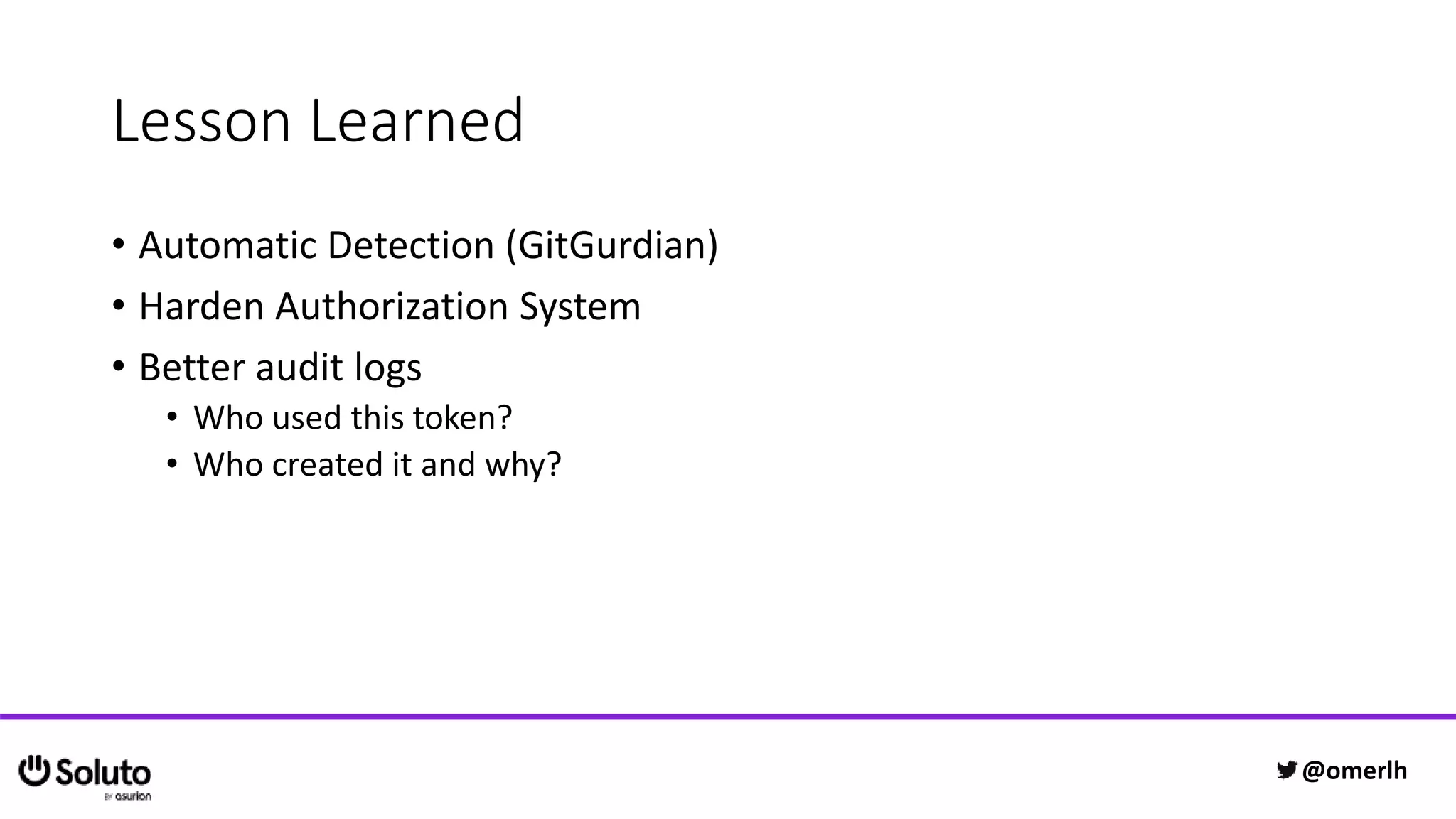 Lesson Learned

• Automatic Detection (GitGurdian)
• Harden Authorization System
• Better audit logs
  • Who used this token?
  • Who created it and why?

Soluto BY asurion

@omerlh